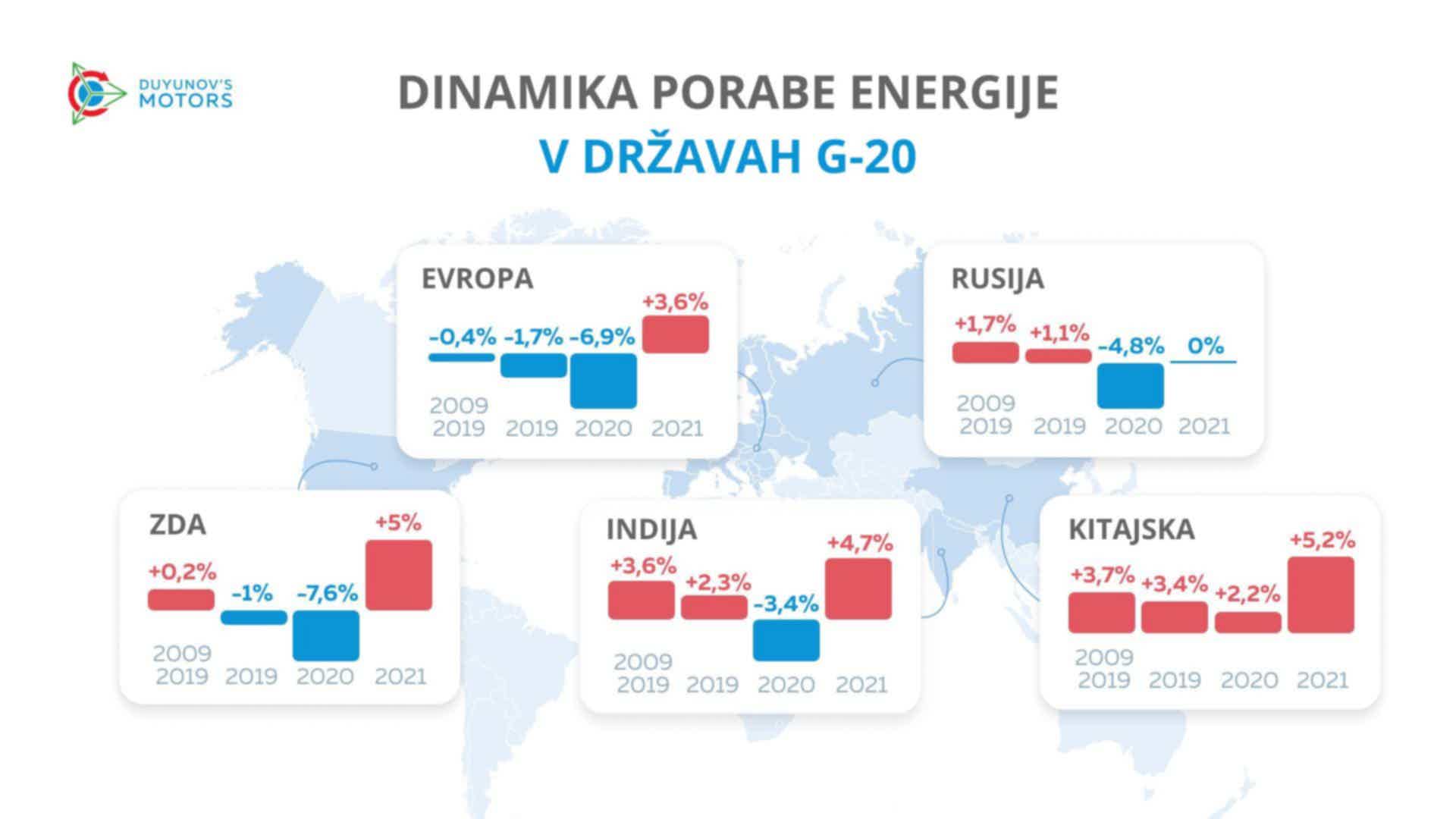 DUYUNOV'S MOTORS

DINAMIKA PORABE ENERGIJE
V DRŽAVAH G-20

EVROPA
-0,4% -1,7% -6,9% +3,6%
2009 2019 2019 2020 2021

RUSIJA
+1,7% +1,1% -4,8% 0%
2009 2019 2019 2020 2021

ZDA
+0,2% -1% -7,6% +5%
2009 2019 2019 2020 2021

INDIJA
+3,6% +2,3% -3,4% +4,7%
2009 2019 2019 2020 2021

KITAJSKA
+3,7% +3,4% +2,2% +5,2%
2009 2019 2019 2020 2021